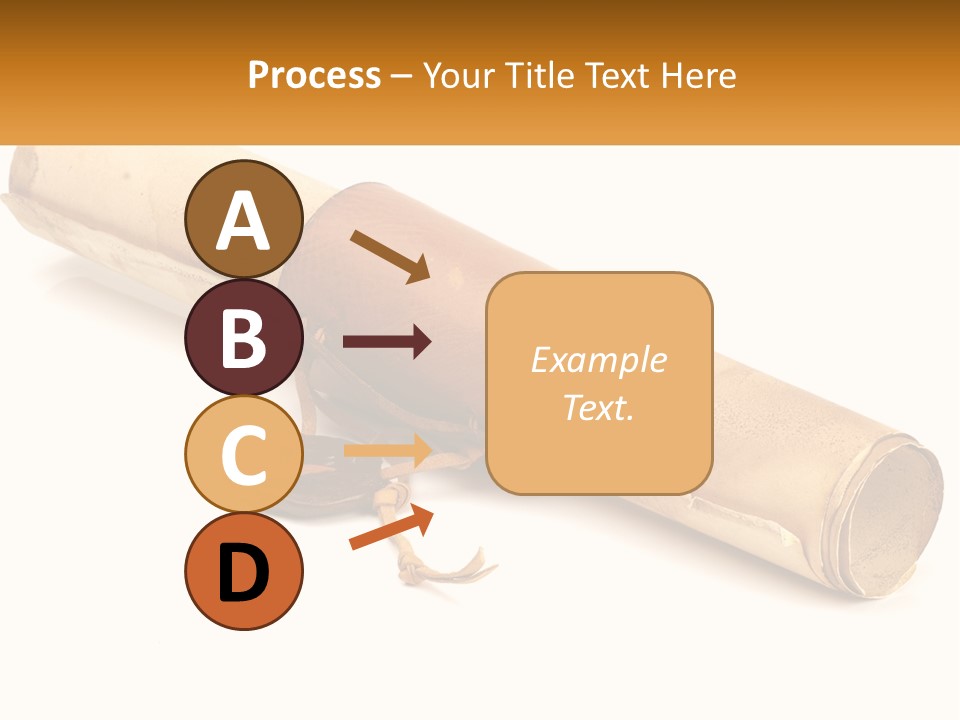 Process – Your Title Text Here

A

B

C

D

Example Text.